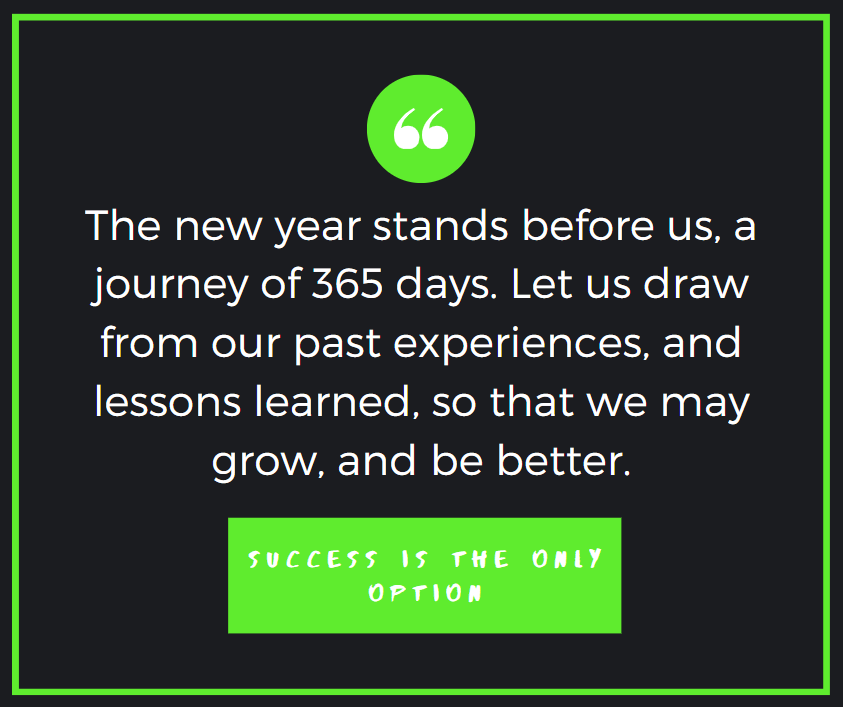 “

The new year stands before us, a journey of 365 days. Let us draw from our past experiences, and lessons learned, so that we may grow, and be better.

SUCCESS IS THE ONLY OPTION